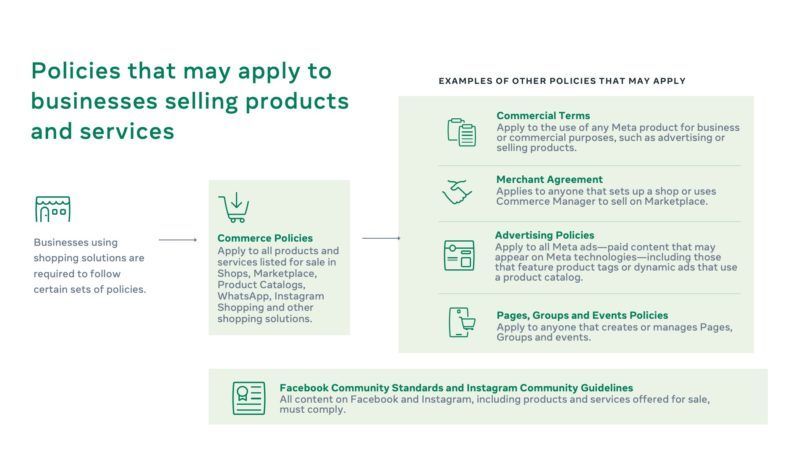 Policies that may apply to businesses selling products and services

Businesses using shopping solutions are required to follow certain sets of policies.

Commerce Policies
Apply to all products and services listed for sale in Shops, Marketplace, Product Catalogs, WhatsApp, Instagram Shopping and other shopping solutions.

EXAMPLES OF OTHER POLICIES THAT MAY APPLY

Commercial Terms
Apply to the use of any Meta product for business or commercial purposes, such as advertising or selling products.

Merchant Agreement
Applies to anyone that sets up a shop or uses Commerce Manager to sell on Marketplace.

Advertising Policies
Apply to all Meta ads—paid content that may appear on Meta technologies—including those that feature product tags or dynamic ads that use a product catalog.

Pages, Groups and Events Policies
Apply to anyone that creates or manages Pages, Groups and events.

Facebook Community Standards and Instagram Community Guidelines
All content on Facebook and Instagram, including products and services offered for sale, must comply.